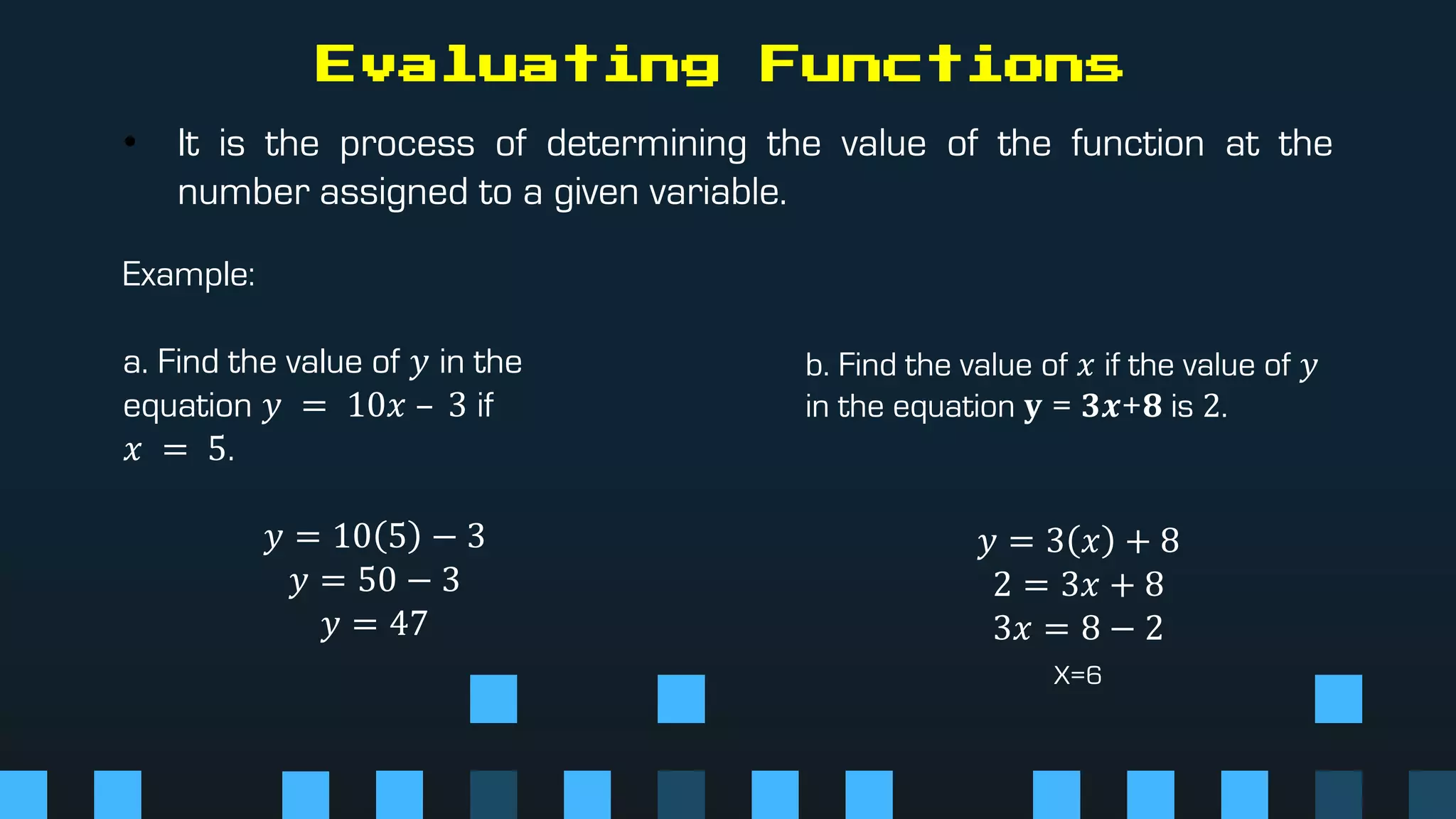 Evaluating Functions

• It is the process of determining the value of the function at the number assigned to a given variable.

Example:

a. Find the value of $y$ in the equation $y = 10x - 3$ if $x = 5$.

$y = 10(5) - 3$
$y = 50 - 3$
$y = 47$

b. Find the value of $x$ if the value of $y$ in the equation $\mathbf{y = 3x+8}$ is 2.

$y = 3(x) + 8$
$2 = 3x + 8$
$3x = 8 - 2$
X=6